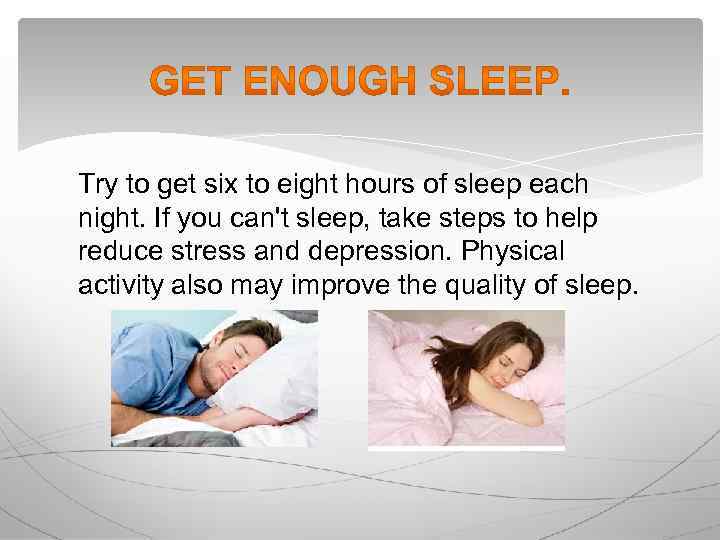 GET ENOUGH SLEEP.

Try to get six to eight hours of sleep each night. If you can't sleep, take steps to help reduce stress and depression. Physical activity also may improve the quality of sleep.